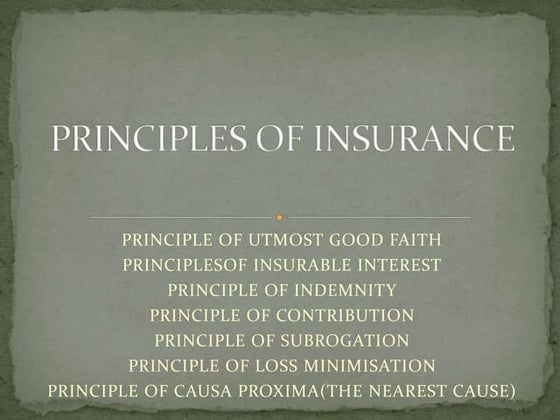 PRINCIPLES OF INSURANCE

PRINCIPLE OF UTMOST GOOD FAITH
PRINCIPLESOF INSURABLE INTEREST
PRINCIPLE OF INDEMNITY
PRINCIPLE OF CONTRIBUTION
PRINCIPLE OF SUBROGATION
PRINCIPLE OF LOSS MINIMISATION
PRINCIPLE OF CAUSA PROXIMA(THE NEAREST CAUSE)